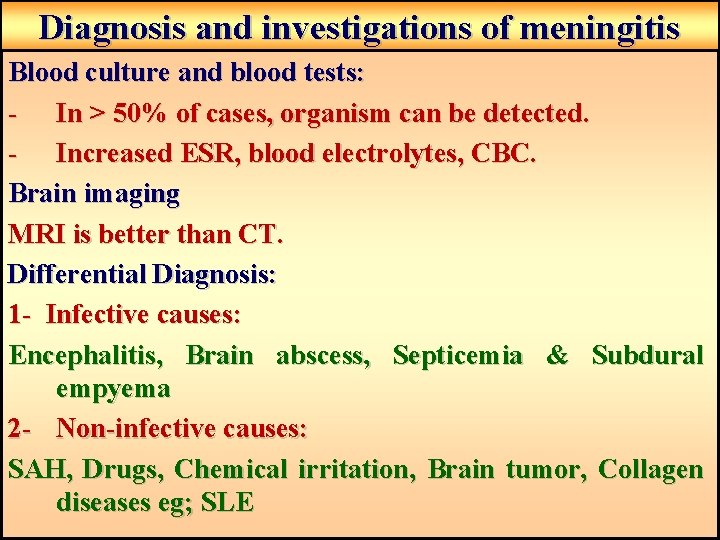 Diagnosis and investigations of meningitis

Blood culture and blood tests:

- In > 50% of cases, organism can be detected.

- Increased ESR, blood electrolytes, CBC.

Brain imaging

MRI is better than CT.

Differential Diagnosis:

1- Infective causes:

Encephalitis, Brain abscess, Septicemia & Subdural empyema

2- Non-infective causes:

SAH, Drugs, Chemical irritation, Brain tumor, Collagen diseases eg; SLE